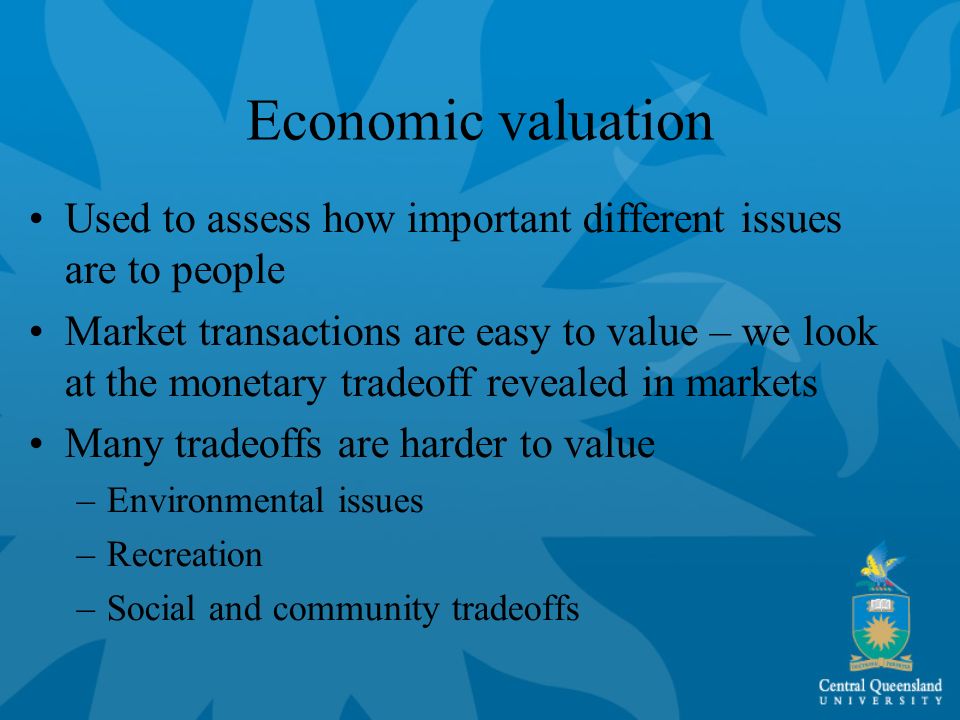 Economic valuation

• Used to assess how important different issues are to people
• Market transactions are easy to value – we look at the monetary tradeoff revealed in markets
• Many tradeoffs are harder to value
– Environmental issues
– Recreation
– Social and community tradeoffs

Central Queensland
UNIVERSITY